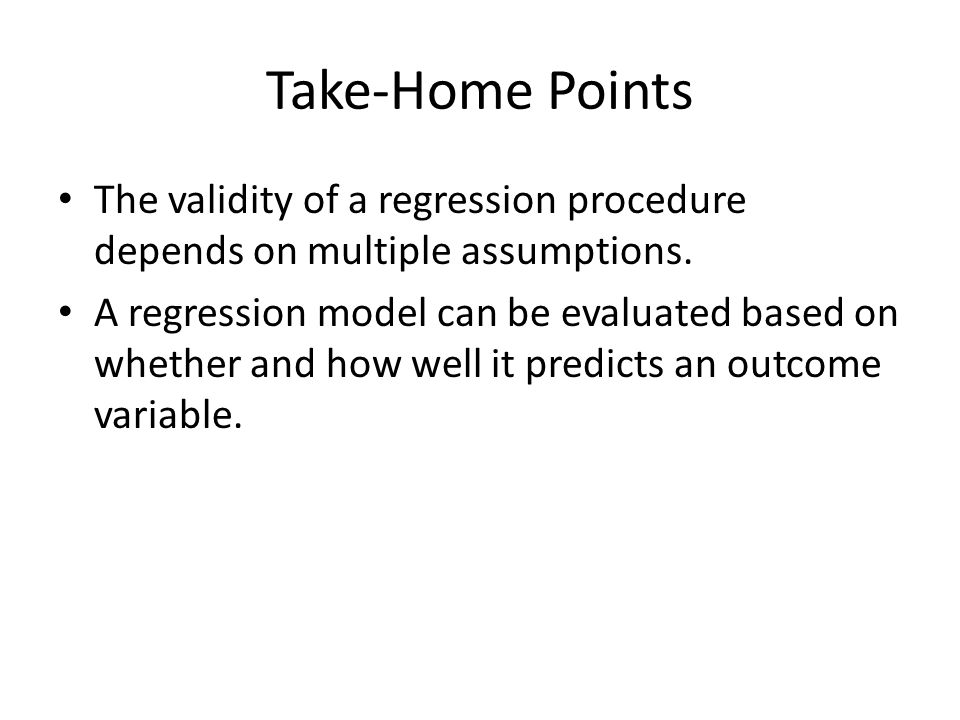 Take-Home Points

• The validity of a regression procedure depends on multiple assumptions.

• A regression model can be evaluated based on whether and how well it predicts an outcome variable.